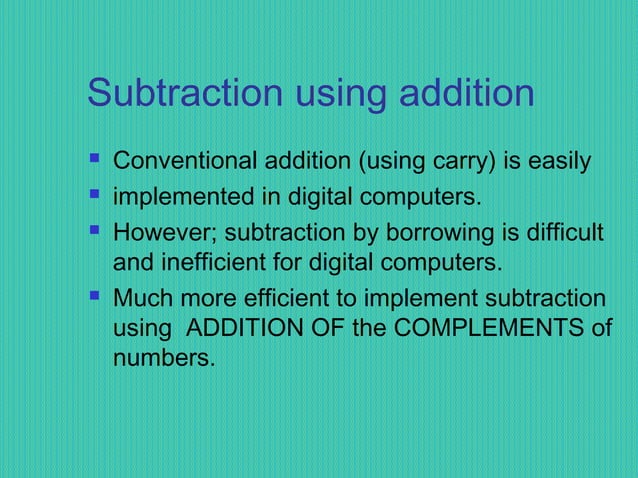 Subtraction using addition

- Conventional addition (using carry) is easily
- implemented in digital computers.
- However; subtraction by borrowing is difficult and inefficient for digital computers.
- Much more efficient to implement subtraction using ADDITION OF the COMPLEMENTS of numbers.